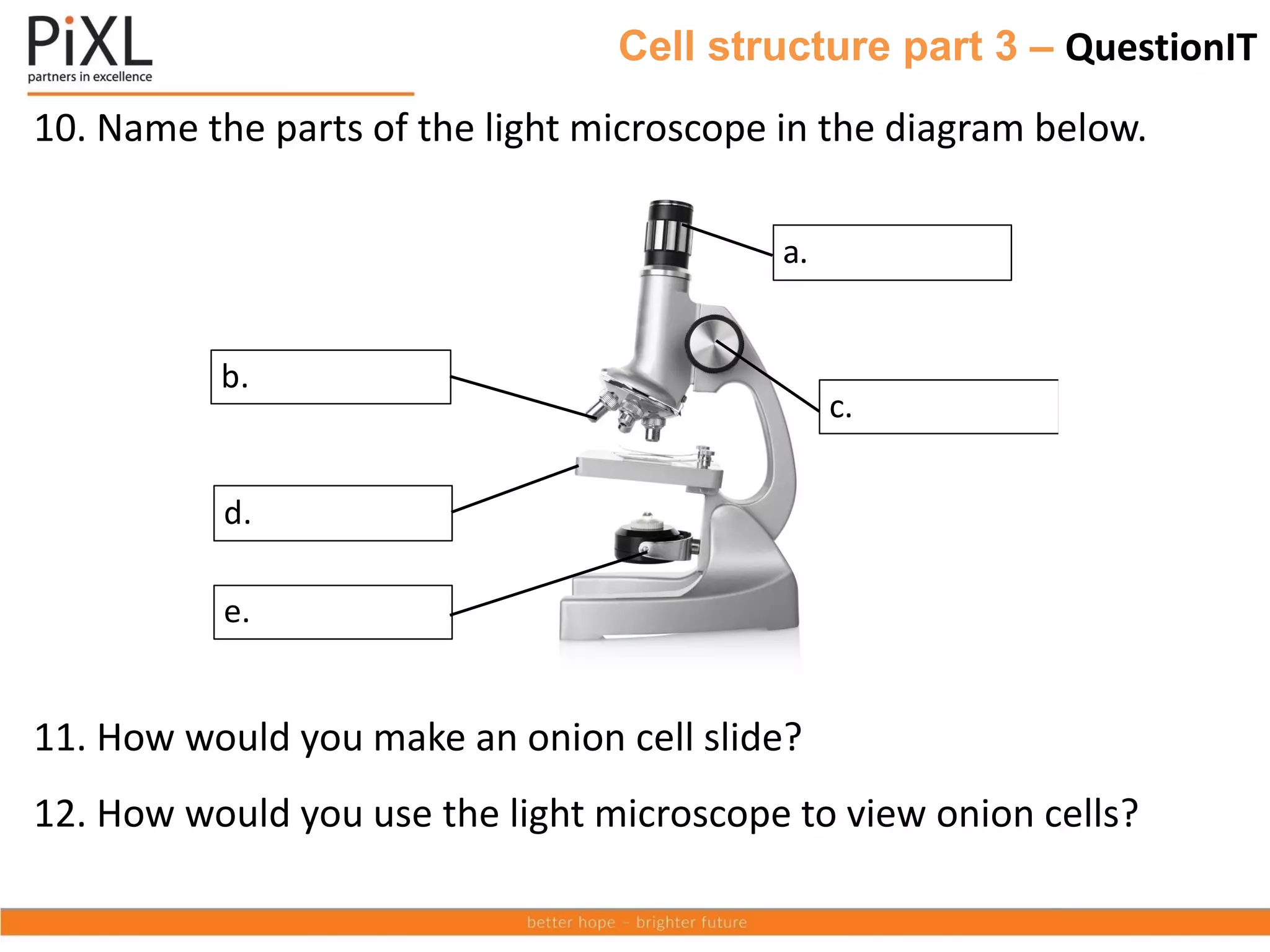 PiXL
partners in excellence

Cell structure part 3 – QuestionIT

10. Name the parts of the light microscope in the diagram below.

a.

b.

c.

d.

e.

11. How would you make an onion cell slide?

12. How would you use the light microscope to view onion cells?

better hope – brighter future